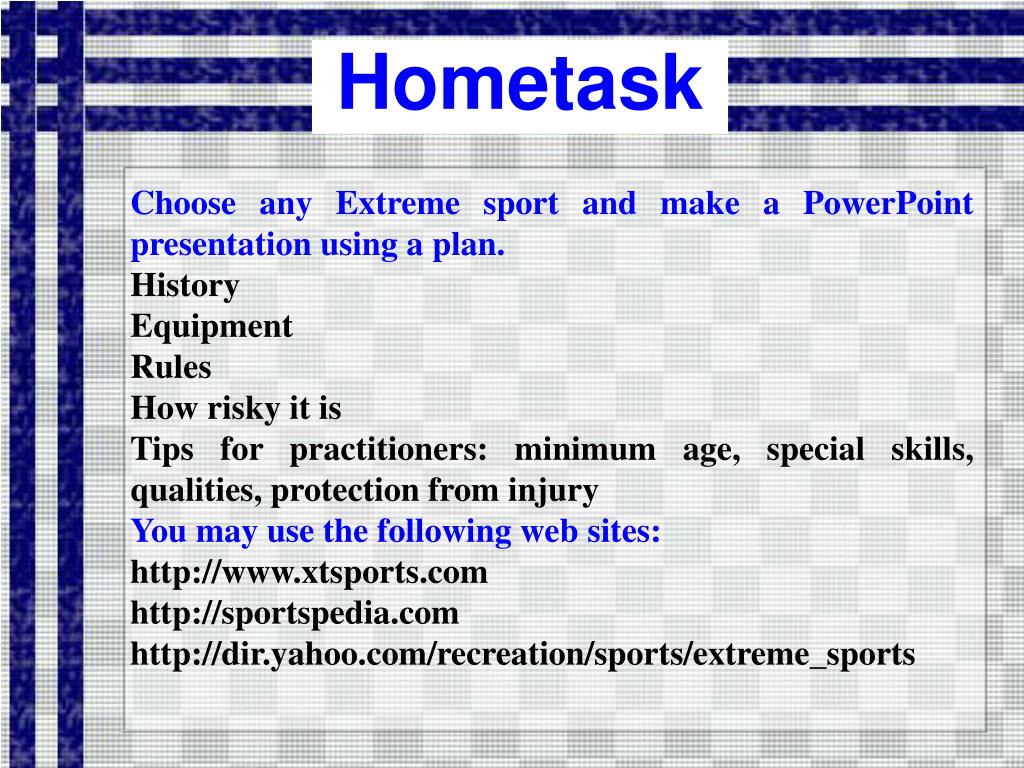 Hometask

Choose any Extreme sport and make a PowerPoint presentation using a plan.
History
Equipment
Rules
How risky it is
Tips for practitioners: minimum age, special skills, qualities, protection from injury
You may use the following web sites:
http://www.xtsports.com
http://sportspedia.com
http://dir.yahoo.com/recreation/sports/extreme_sports